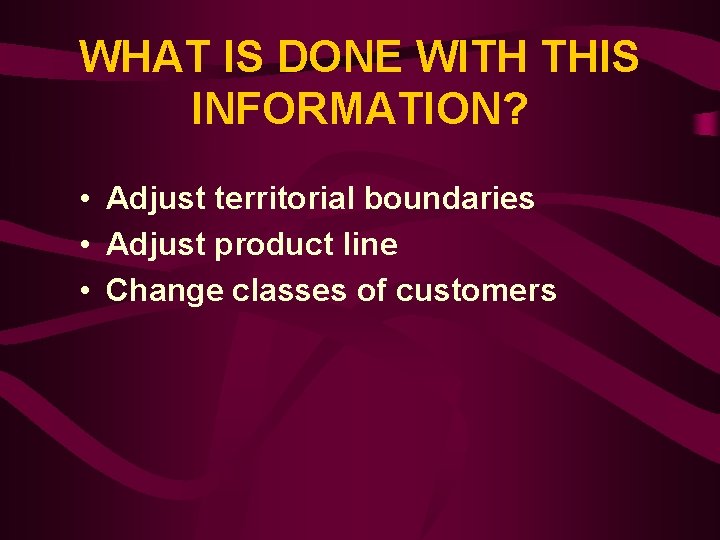 WHAT IS DONE WITH THIS INFORMATION?

• Adjust territorial boundaries
• Adjust product line
• Change classes of customers